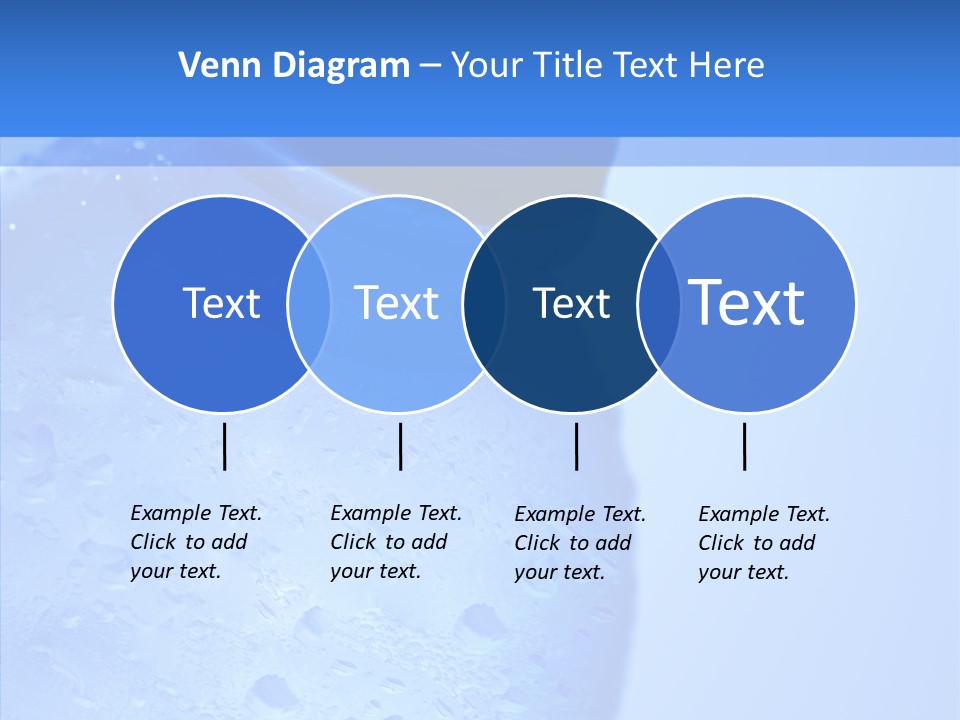 Venn Diagram – Your Title Text Here

Text

Text

Text

Text

Example Text. Click to add your text.

Example Text. Click to add your text.

Example Text. Click to add your text.

Example Text. Click to add your text.